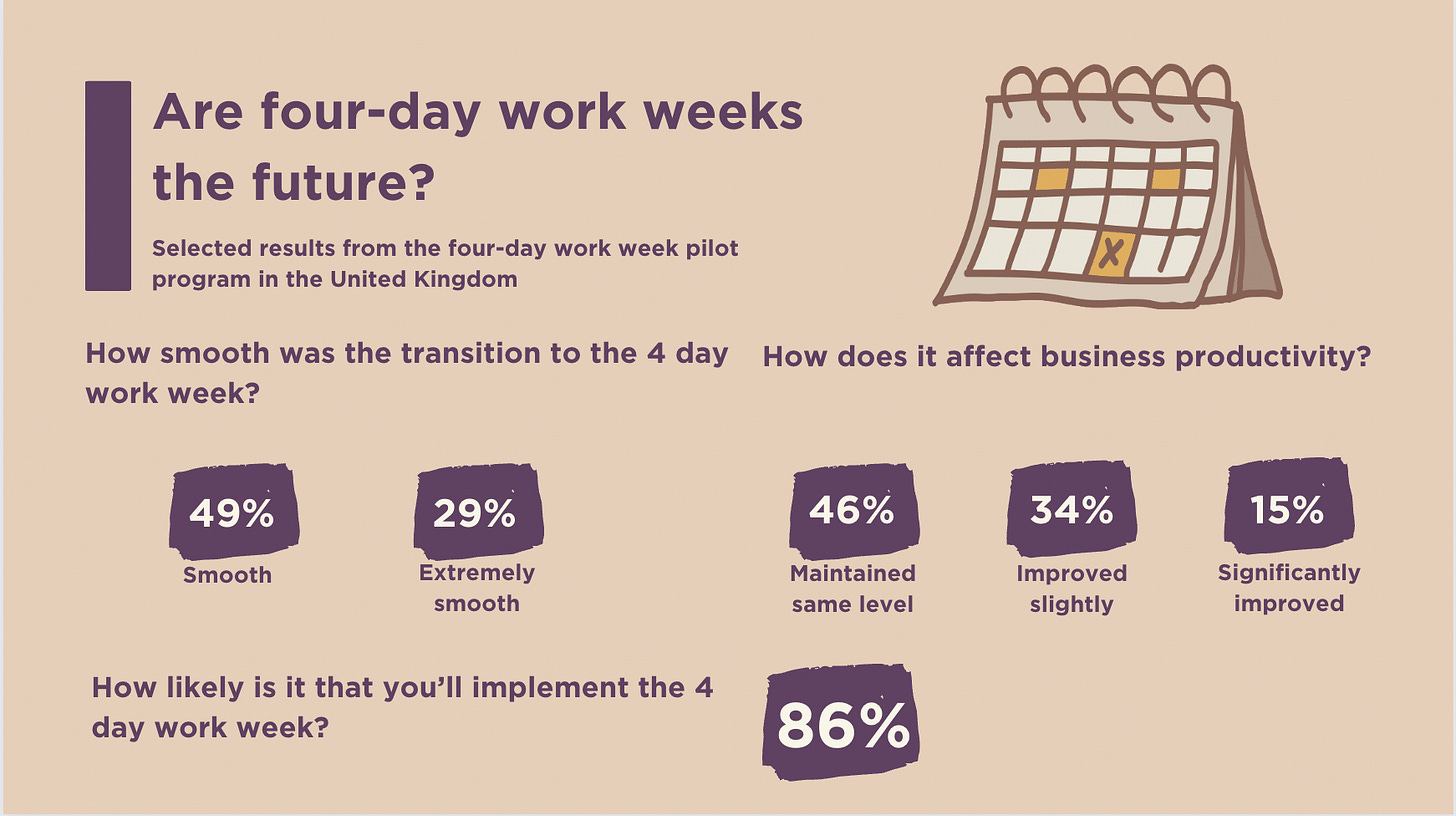 Are four-day work weeks the future?

Selected results from the four-day work week pilot program in the United Kingdom

How smooth was the transition to the 4 day work week?

49%
Smooth

29%
Extremely smooth

How does it affect business productivity?

46%
Maintained same level

34%
Improved slightly

15%
Significantly improved

How likely is it that you'll implement the 4 day work week?

86%